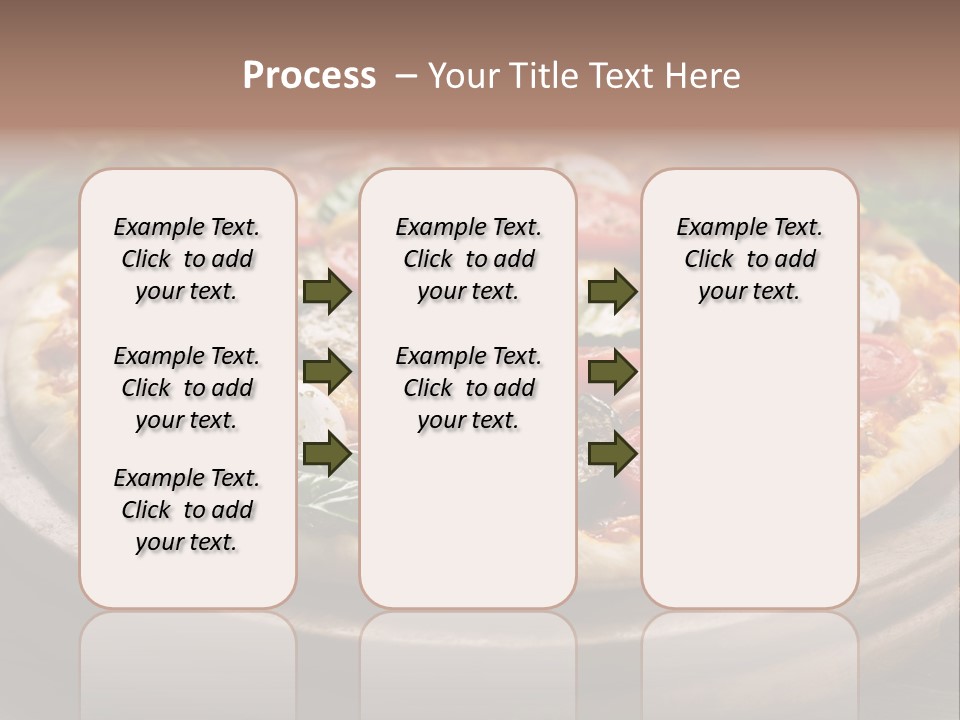 Process – Your Title Text Here

Example Text. Click to add your text.

Example Text. Click to add your text.

Example Text. Click to add your text.

Example Text. Click to add your text.

Example Text. Click to add your text.

Example Text. Click to add your text.